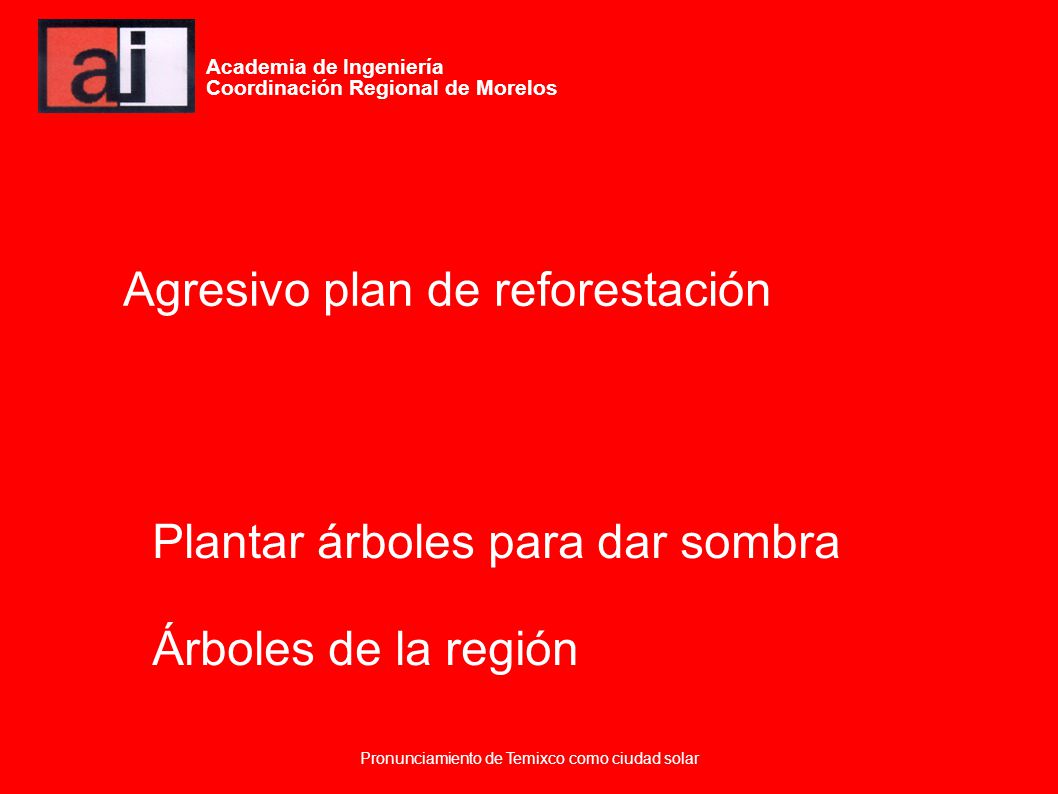 ai

Academia de Ingeniería
Coordinación Regional de Morelos

Agresivo plan de reforestación

Plantar árboles para dar sombra

Árboles de la región

Pronunciamiento de Temixco como ciudad solar